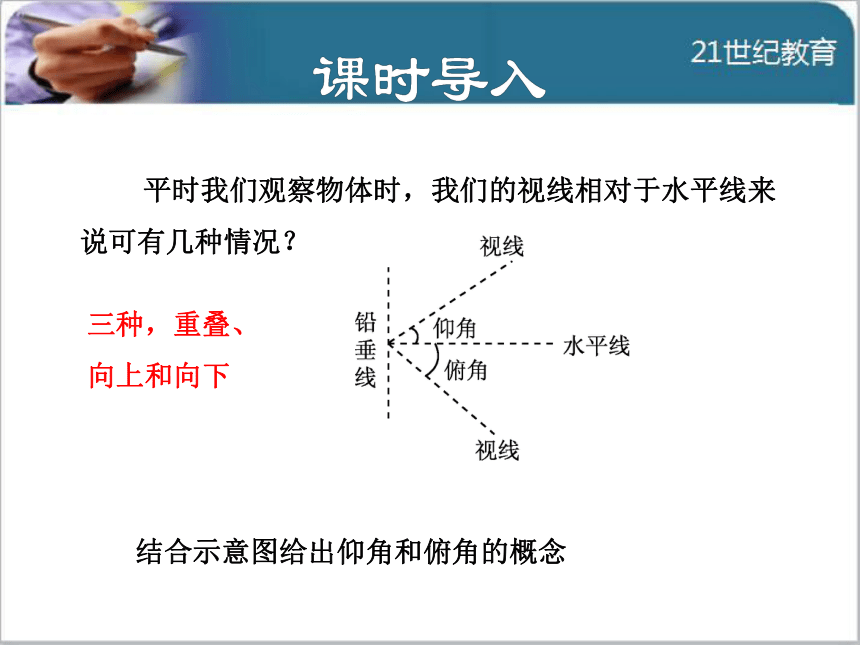 21世纪教育

课时导入

平时我们观察物体时，我们的视线相对于水平线来说可有几种情况？

三种，重叠、向上和向下

视线
铅垂线
仰角
水平线
俯角
视线

结合示意图给出仰角和俯角的概念